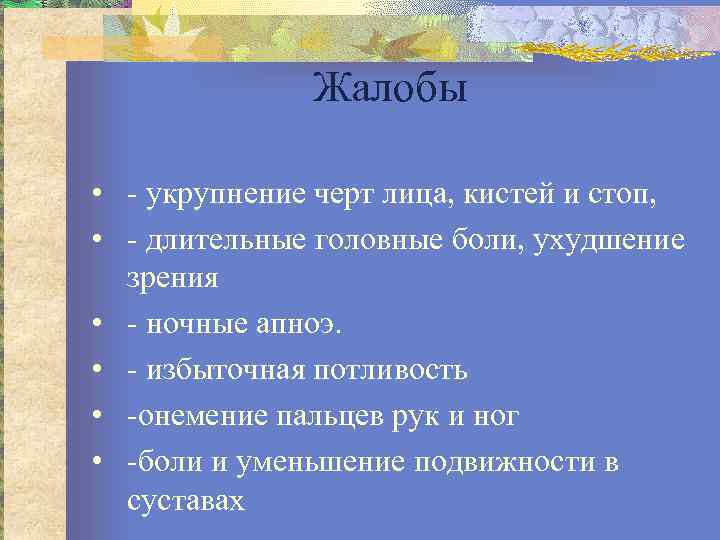 Жалобы

• - укрупнение черт лица, кистей и стоп,
• - длительные головные боли, ухудшение зрения
• - ночные апноэ.
• - избыточная потливость
• -онемение пальцев рук и ног
• -боли и уменьшение подвижности в суставах